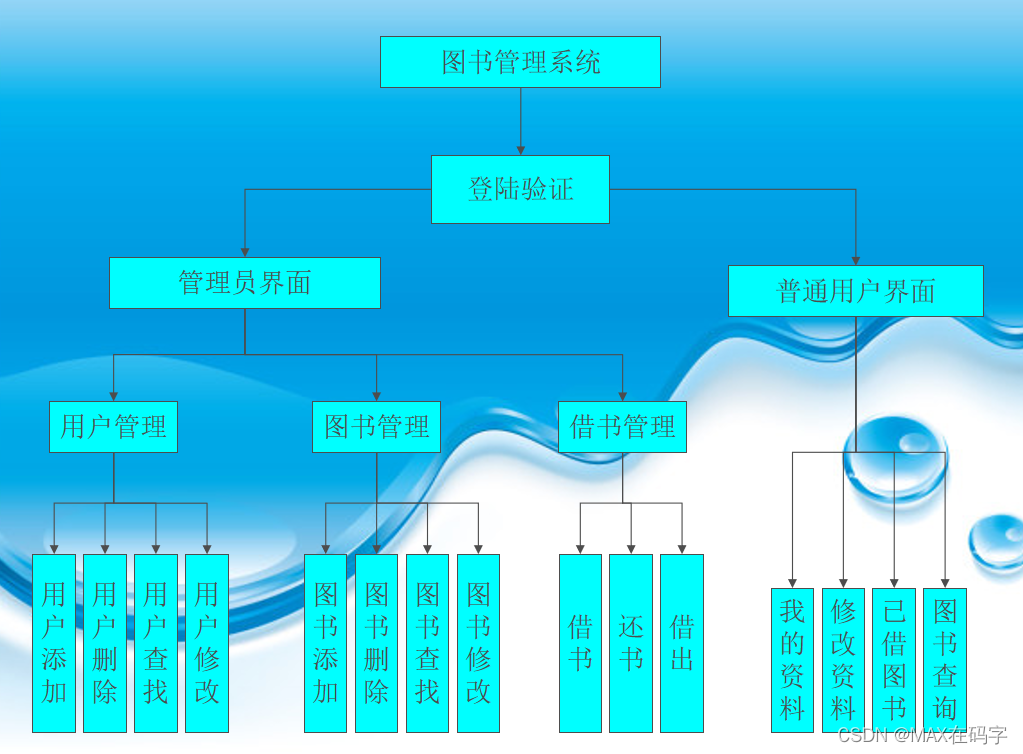 图书管理系统

登陆验证

管理员界面

普通用户界面

用户管理

图书管理

借书管理

用户添加

用户删除

用户查找

用户修改

图书添加

图书删除

图书查找

图书修改

借书

还书

借出

我的资料

修改资料

已借图书

图书查询

CSDN @MAX在码字